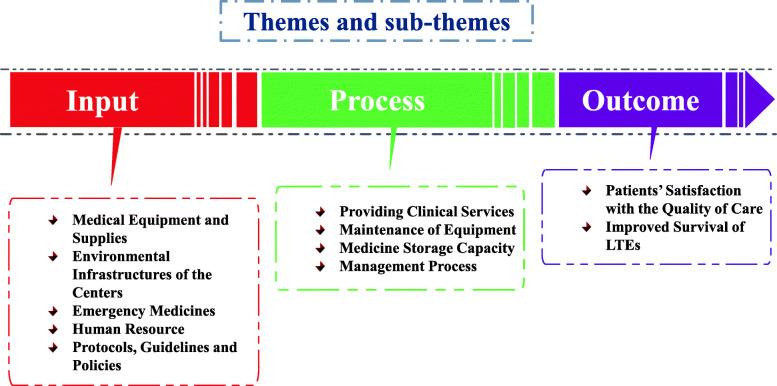 Themes and sub-themes

Input

Process

Outcome

Medical Equipment and Supplies
Environmental Infrastructures of the Centers
Emergency Medicines
Human Resource
Protocols, Guidelines and Policies

Providing Clinical Services
Maintenance of Equipment
Medicine Storage Capacity
Management Process

Patients' Satisfaction with the Quality of Care
Improved Survival of LTEs